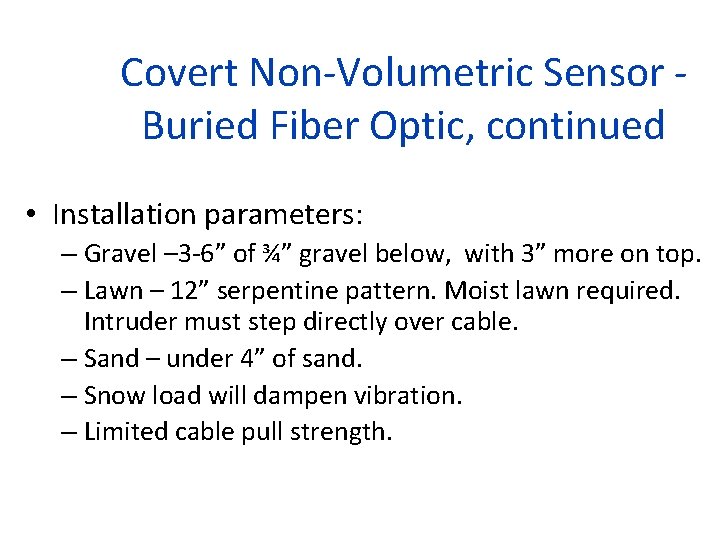 Covert Non-Volumetric Sensor - Buried Fiber Optic, continued

• Installation parameters:
– Gravel –3-6” of ¾” gravel below, with 3” more on top.
– Lawn – 12” serpentine pattern. Moist lawn required. Intruder must step directly over cable.
– Sand – under 4” of sand.
– Snow load will dampen vibration.
– Limited cable pull strength.